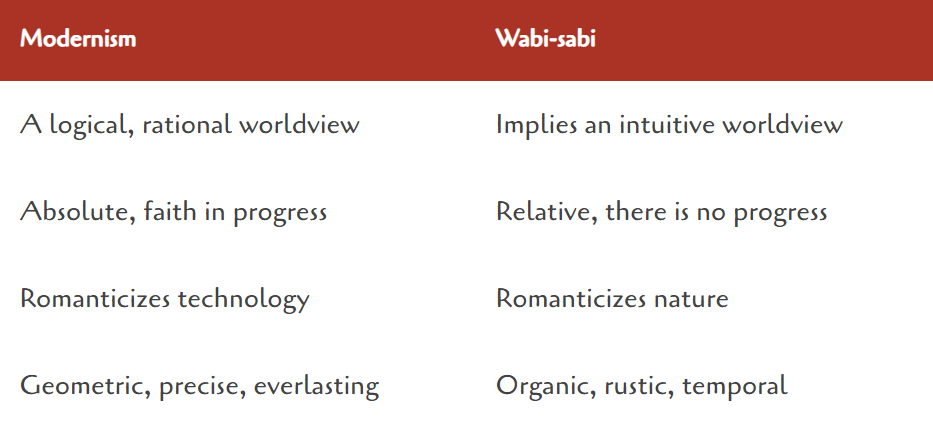 | Modernism | Wabi-sabi |
|---|---|
| A logical, rational worldview | Implies an intuitive worldview |
| Absolute, faith in progress | Relative, there is no progress |
| Romanticizes technology | Romanticizes nature |
| Geometric, precise, everlasting | Organic, rustic, temporal |